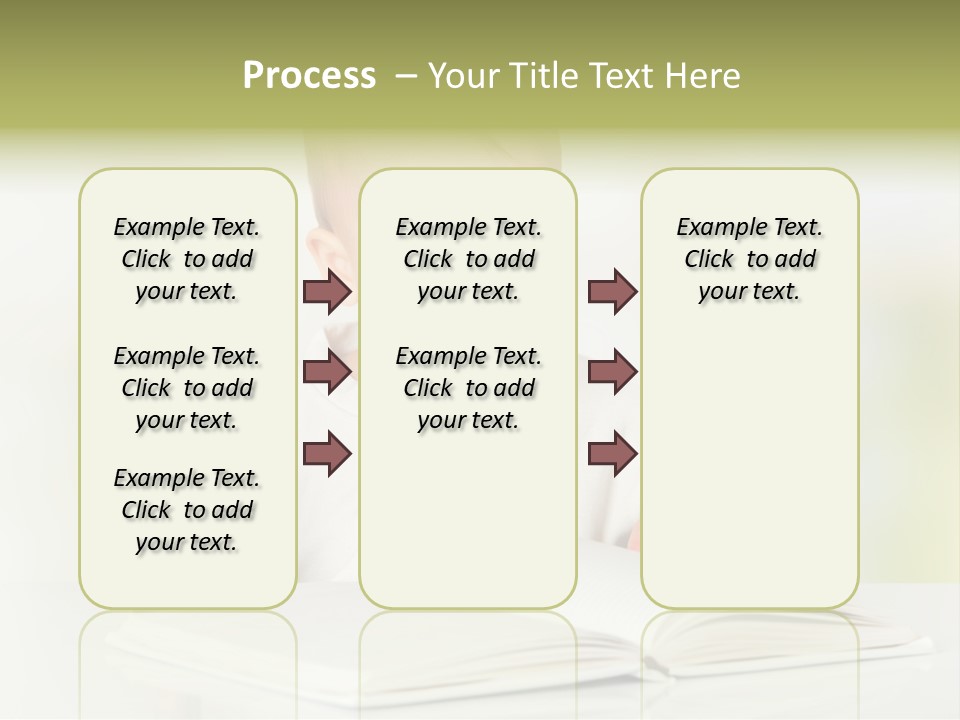 Process – Your Title Text Here

Example Text. Click to add your text.

Example Text. Click to add your text.

Example Text. Click to add your text.

Example Text. Click to add your text.

Example Text. Click to add your text.

Example Text. Click to add your text.